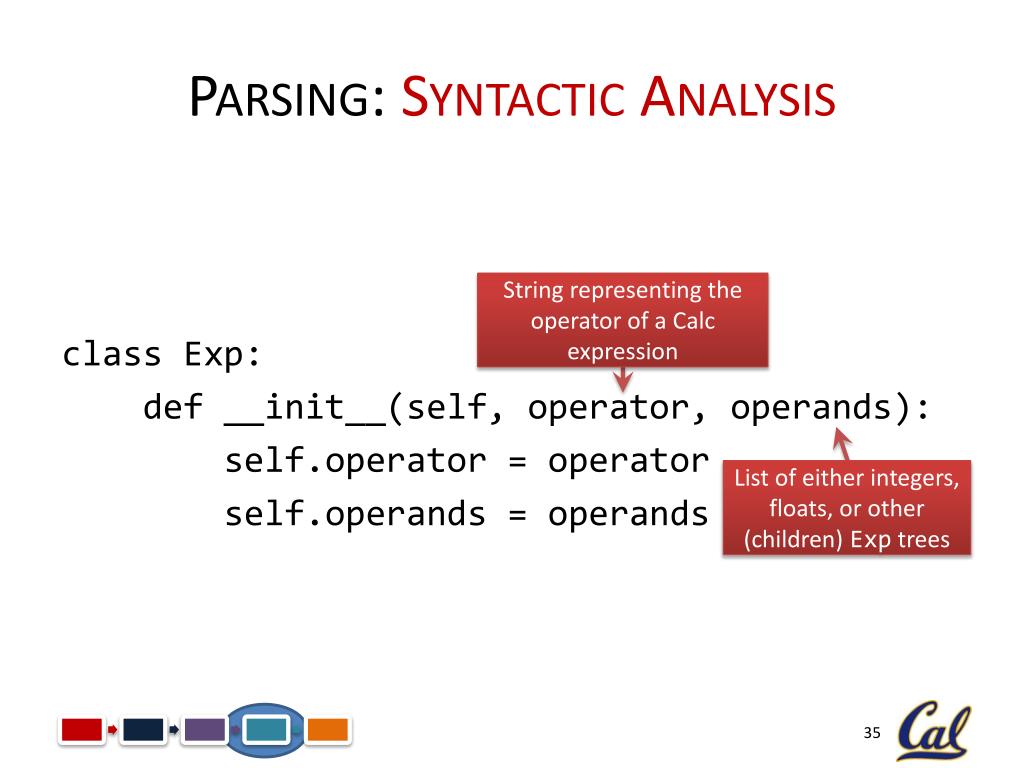 PARSING: SYNTACTIC ANALYSIS

String representing the operator of a Calc expression

class Exp:
    def __init__(self, operator, operands):
        self.operator = operator
        self.operands = operands

List of either integers, floats, or other (children) Exp trees

35

Cal